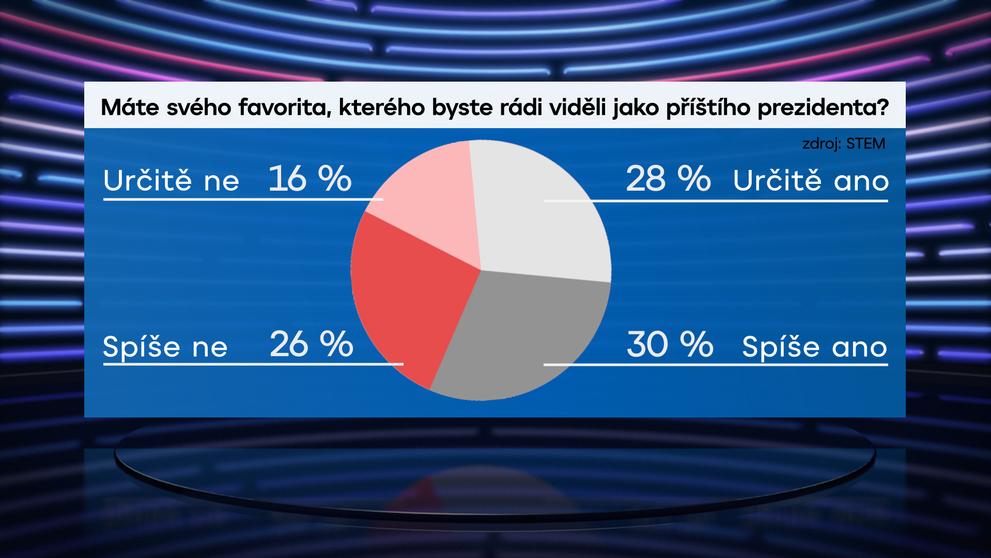 Máte svého favorita, kterého byste rádi viděli jako příštího prezidenta?

zdroj: STEM

Určitě ne 16 %

28 % Určitě ano

Spíše ne 26 %

30 % Spíše ano